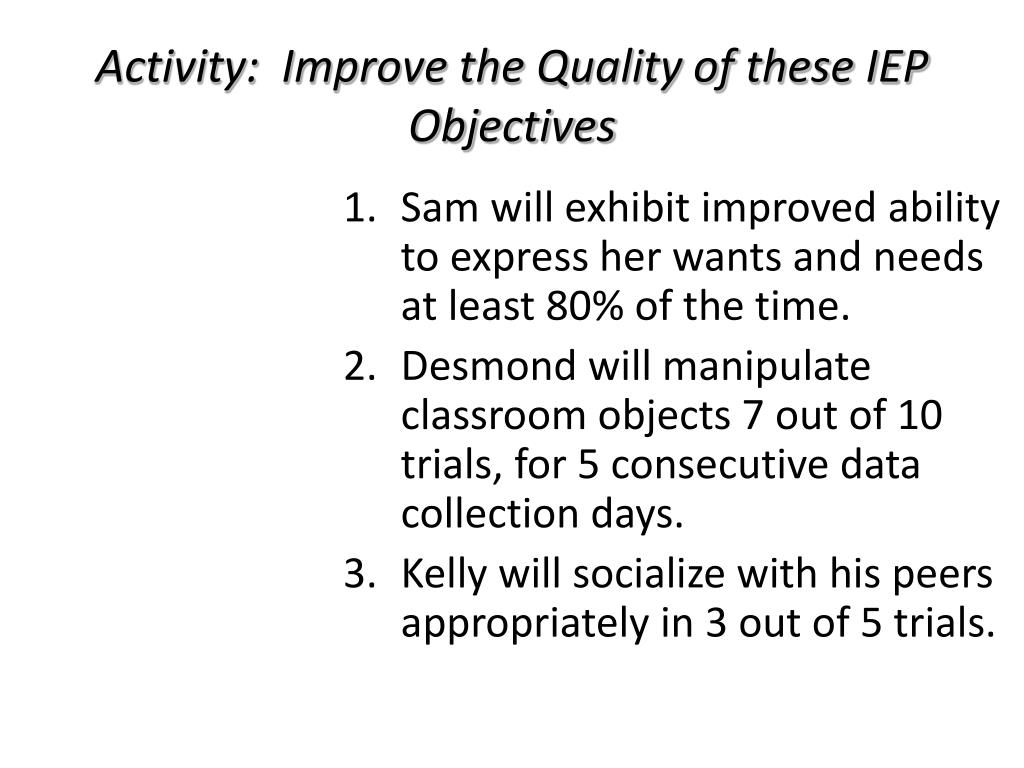 Activity: Improve the Quality of these IEP Objectives

1. Sam will exhibit improved ability to express her wants and needs at least 80% of the time.
2. Desmond will manipulate classroom objects 7 out of 10 trials, for 5 consecutive data collection days.
3. Kelly will socialize with his peers appropriately in 3 out of 5 trials.